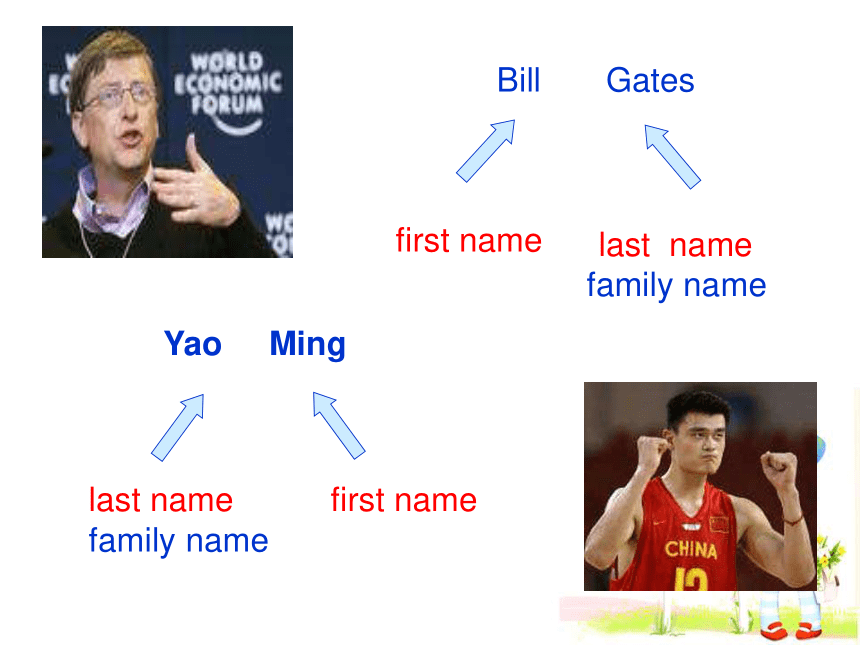 WORLD ECONOMIC FORUM

Bill Gates

first name

last name
family name

Yao Ming

last name
family name

first name

CHINA
13